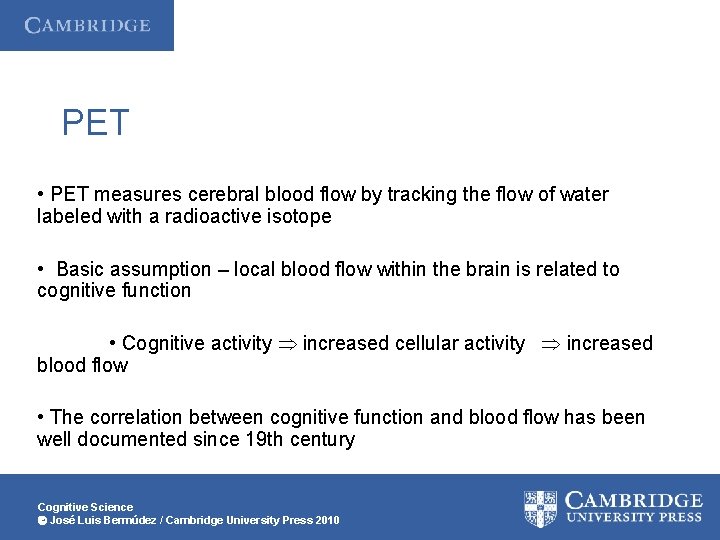 CAMBRIDGE

PET

• PET measures cerebral blood flow by tracking the flow of water labeled with a radioactive isotope

• Basic assumption – local blood flow within the brain is related to cognitive function

• Cognitive activity $\Rightarrow$ increased cellular activity $\Rightarrow$ increased blood flow

• The correlation between cognitive function and blood flow has been well documented since 19th century

Cognitive Science
© José Luis Bermúdez / Cambridge University Press 2010

CAMBRIDGE
UNIVERSITY PRESS